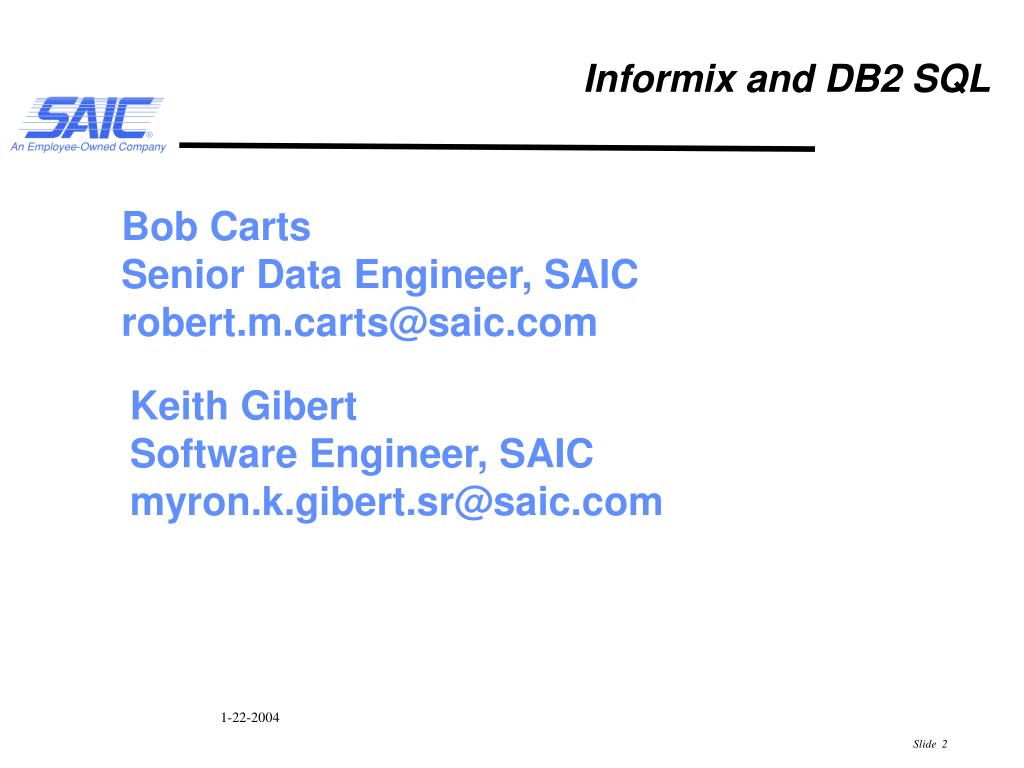 Informix and DB2 SQL

SAIC®
An Employee-Owned Company

Bob Carts
Senior Data Engineer, SAIC
robert.m.carts@saic.com

Keith Gibert
Software Engineer, SAIC
myron.k.gibert.sr@saic.com

1-22-2004

Slide 2